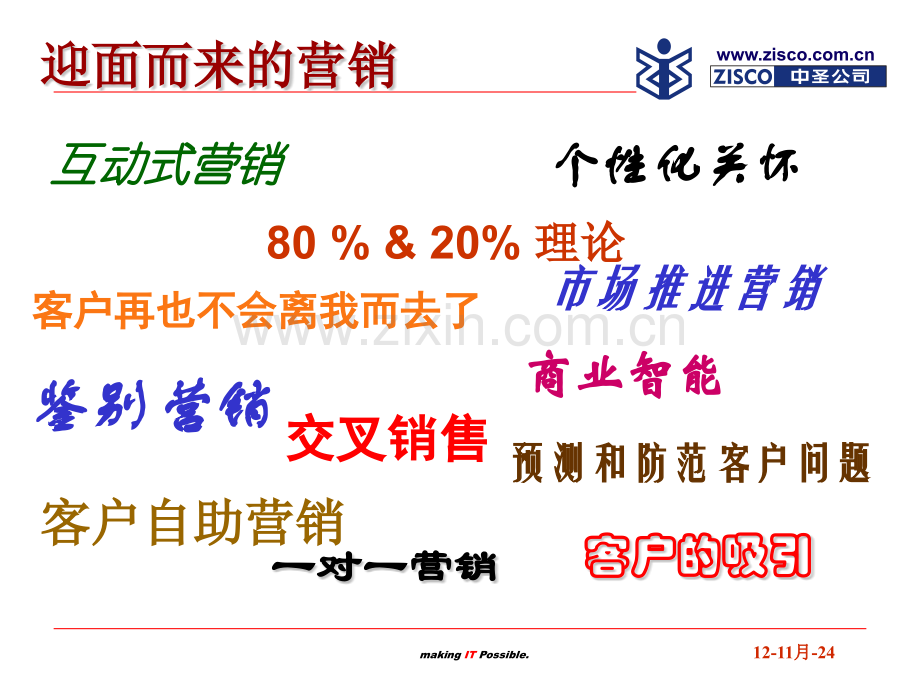 迎面而来的营销

www.zisco.com.cn
ZISCO 中圣公司

互动式营销

个性化关怀

80 % & 20% 理论

市场推进营销

客户再也不会离我而去了

www.zixin.com.cn

商业智能

鉴别营销

交叉销售

预测和防范客户问题

客户自助营销

一对一营销

客户的吸引

making IT Possible.

12-11月-24